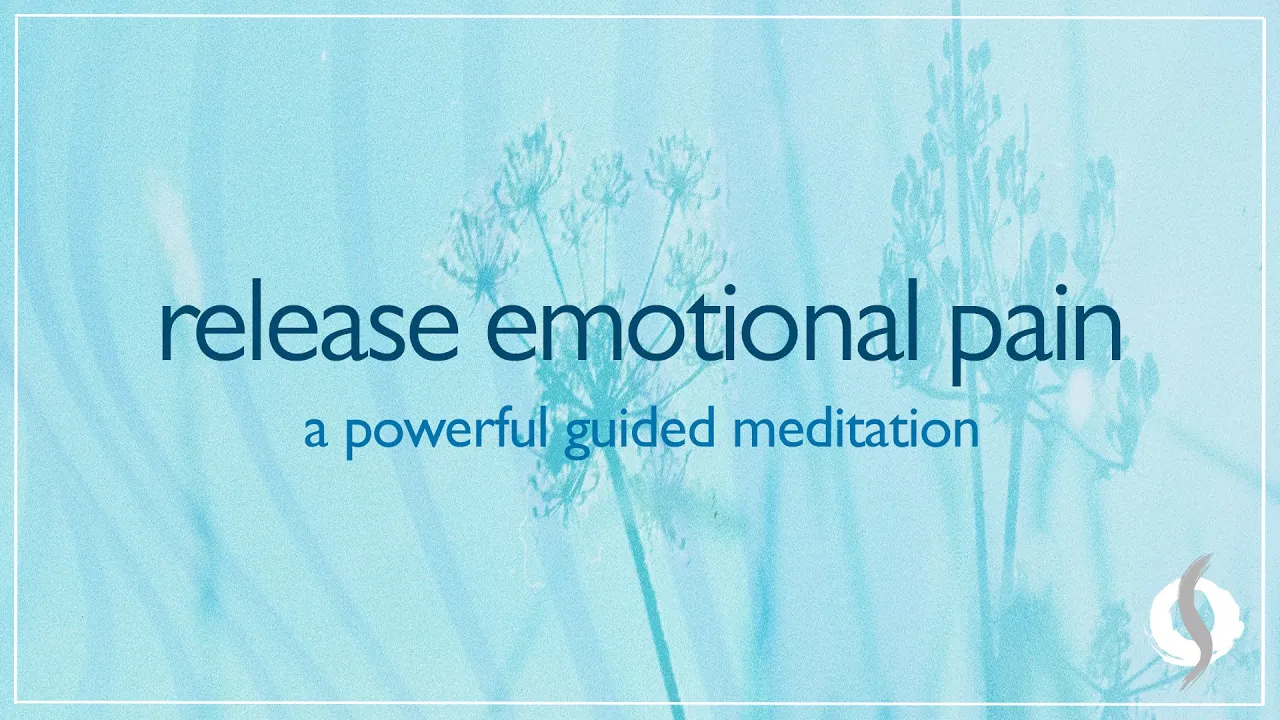 release emotional pain

a powerful guided meditation